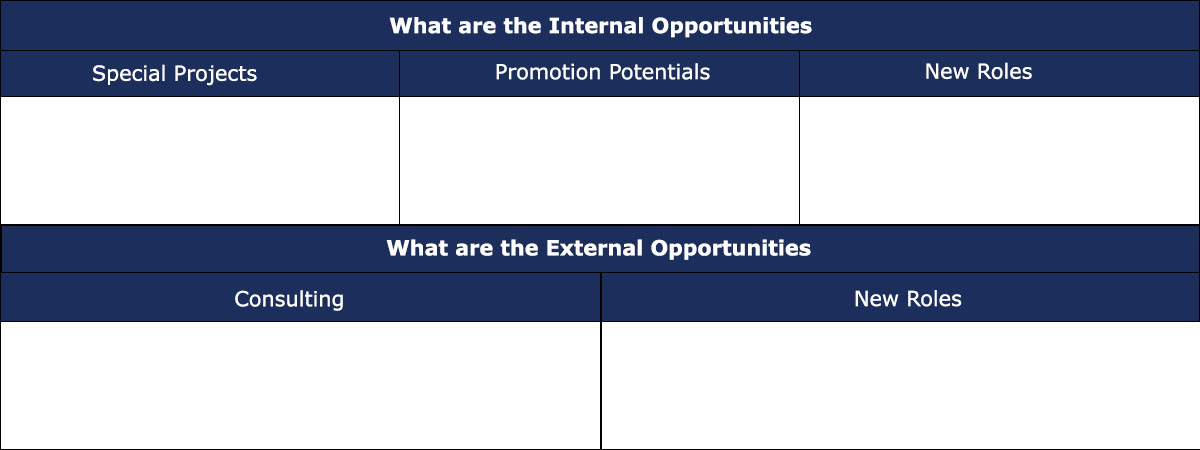 What are the Internal Opportunities

| Special Projects | Promotion Potentials | New Roles |
|---|---|---|
| | | |

What are the External Opportunities

| Consulting | New Roles |
|---|---|
| | |